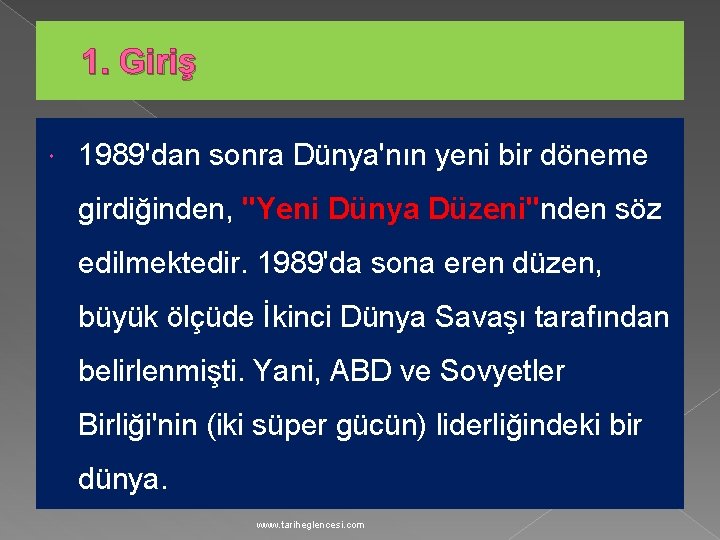 1. Giriş

1989'dan sonra Dünya'nın yeni bir döneme girdiğinden, "Yeni Dünya Düzeni"nden söz edilmektedir. 1989'da sona eren düzen, büyük ölçüde İkinci Dünya Savaşı tarafından belirlenmişti. Yani, ABD ve Sovyetler Birliği'nin (iki süper gücün) liderliğindeki bir dünya.

www.tariheglencesi.com